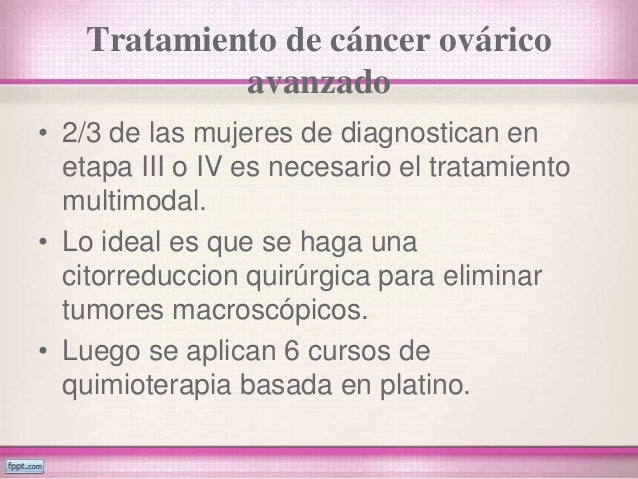 Tratamiento de cáncer ovárico avanzado

• 2/3 de las mujeres de diagnostican en etapa III o IV es necesario el tratamiento multimodal.
• Lo ideal es que se haga una citorreduccion quirúrgica para eliminar tumores macroscópicos.
• Luego se aplican 6 cursos de quimioterapia basada en platino.

fppt.com